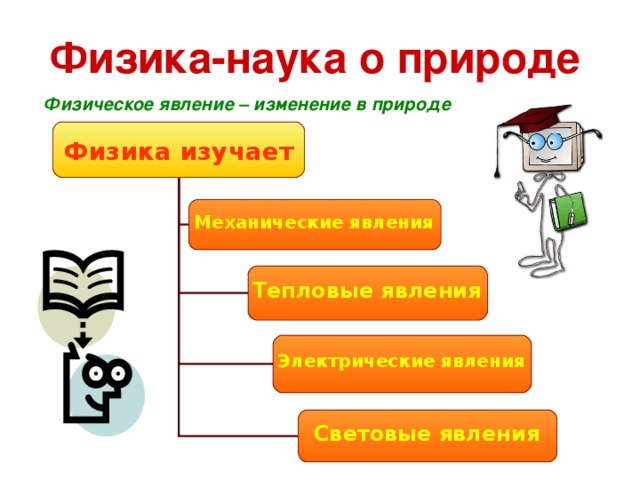 Физика-наука о природе

Физическое явление – изменение в природе

Физика изучает

Механические явления

Тепловые явления

Электрические явления

Световые явления